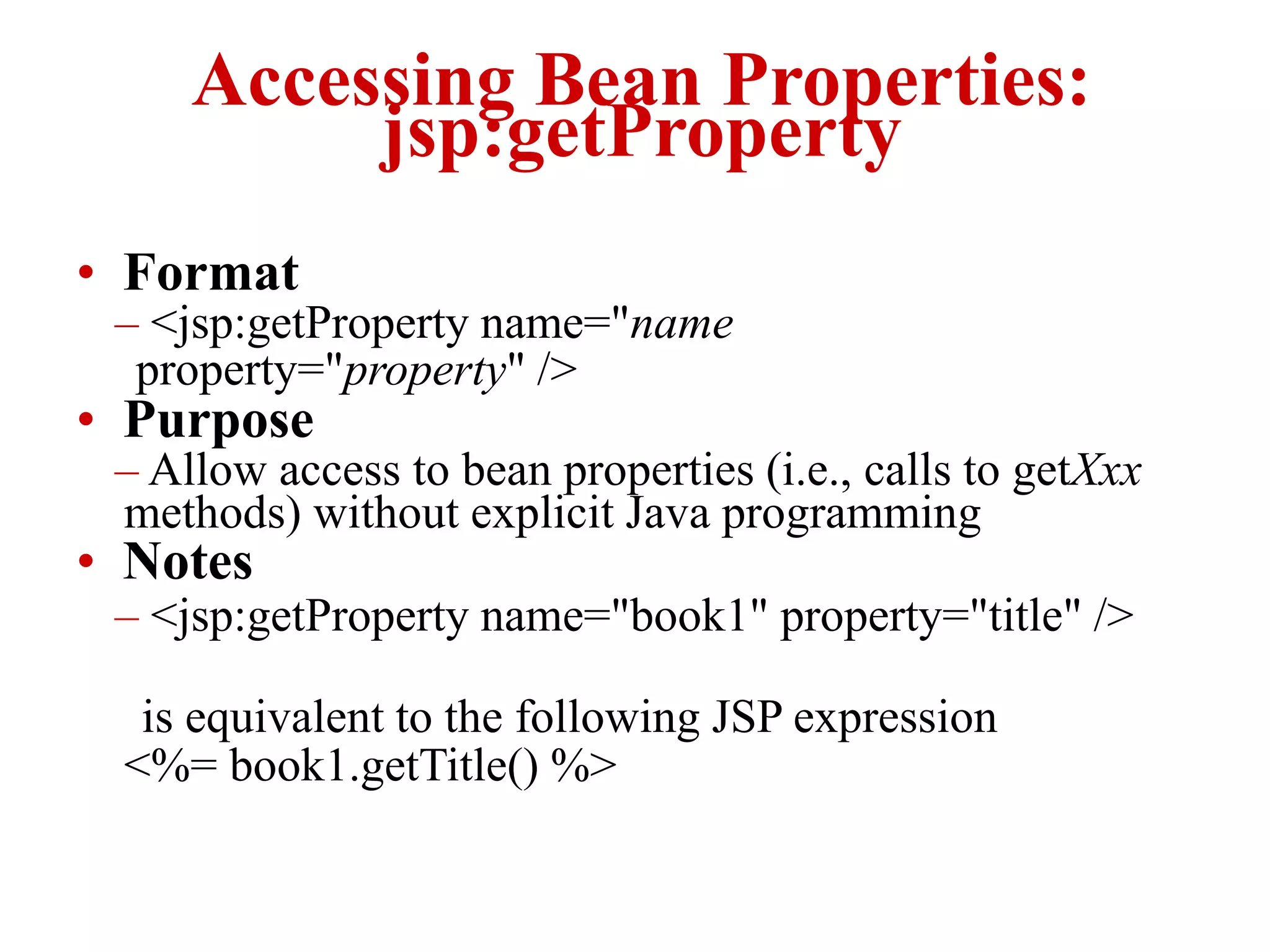 Accessing Bean Properties: jsp:getProperty

• Format
– <jsp:getProperty name="name property="property" />
• Purpose
– Allow access to bean properties (i.e., calls to getXxx methods) without explicit Java programming
• Notes
– <jsp:getProperty name="book1" property="title" />

is equivalent to the following JSP expression
<%= book1.getTitle() %>